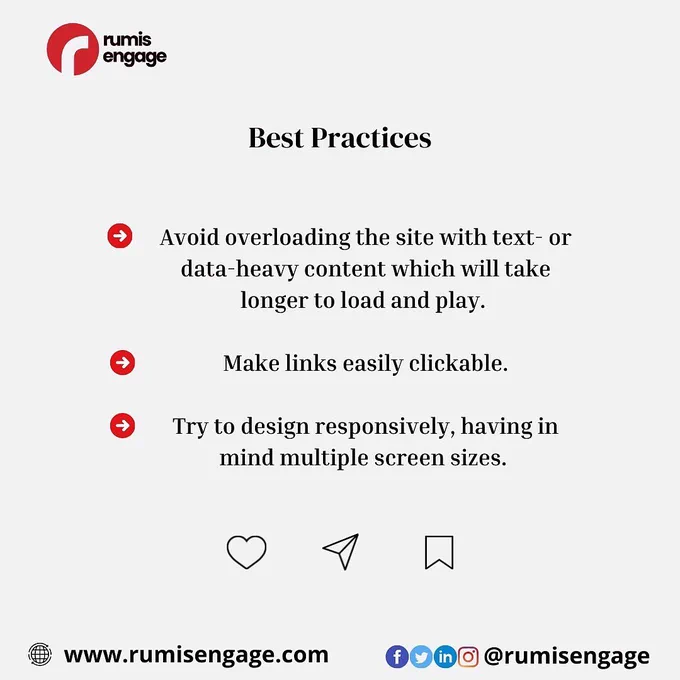 rumis engage

Best Practices

Avoid overloading the site with text- or data-heavy content which will take longer to load and play.

Make links easily clickable.

Try to design responsively, having in mind multiple screen sizes.

www.rumisengage.com

@rumisengage